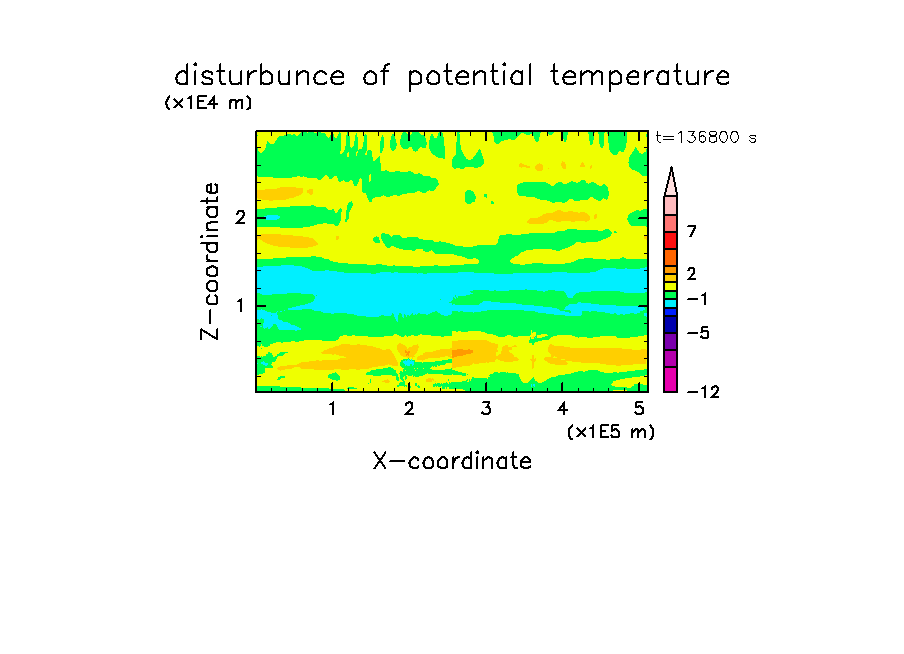 disturbunce of potential temperature

(x1E4 m)

t=136800 s

Z-coordinate

2

1

7

2

−1

−5

−12

1 2 3 4 5

(x1E5 m)

X-coordinate